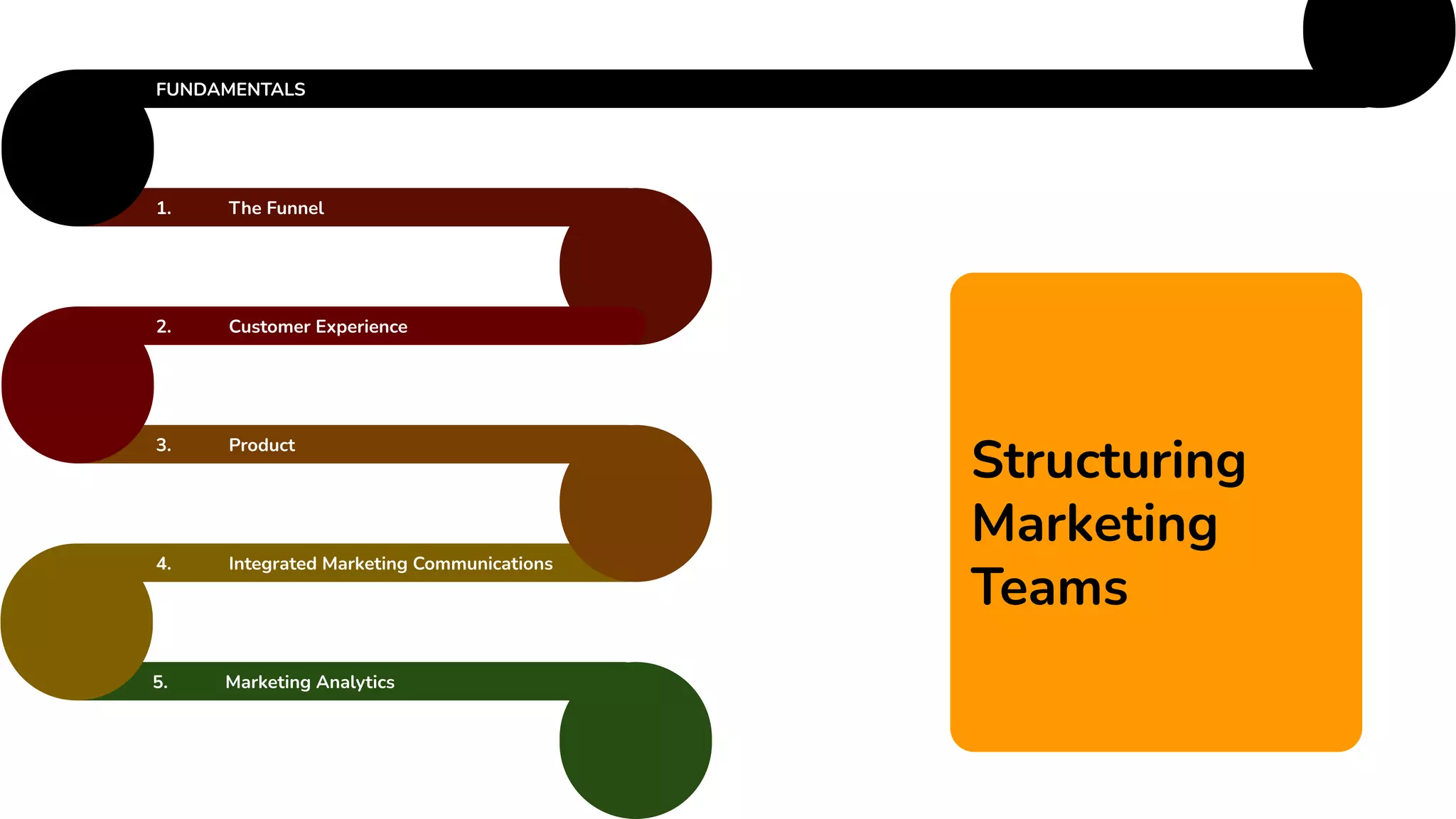 FUNDAMENTALS

1. The Funnel

2. Customer Experience

3. Product

4. Integrated Marketing Communications

5. Marketing Analytics

Structuring Marketing Teams